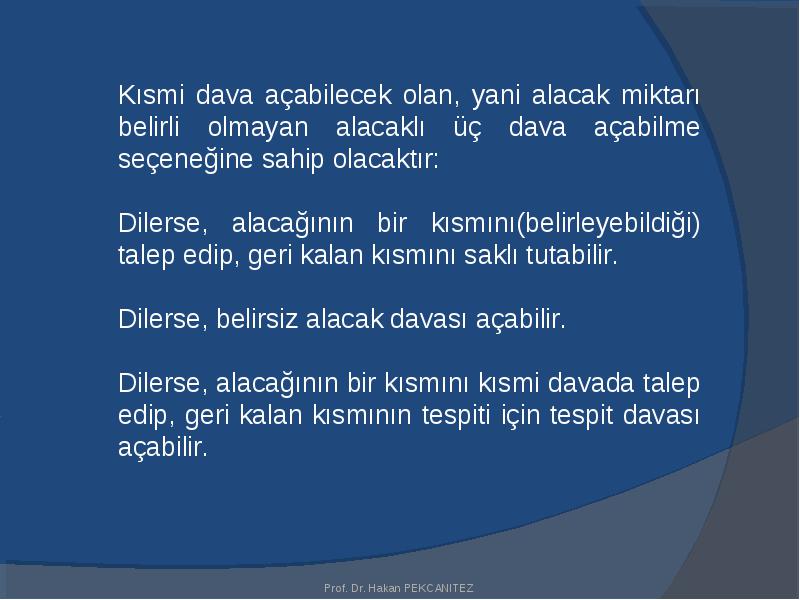 Kısmi dava açabilecek olan, yani alacak miktarı belirli olmayan alacaklı üç dava açabilme seçeneğine sahip olacaktır:

Dilerse, alacağının bir kısmını(belirleyebildiği) talep edip, geri kalan kısmını saklı tutabilir.

Dilerse, belirsiz alacak davası açabilir.

Dilerse, alacağının bir kısmını kısmi davada talep edip, geri kalan kısmının tespiti için tespit davası açabilir.

Prof. Dr. Hakan PEKCANITEZ